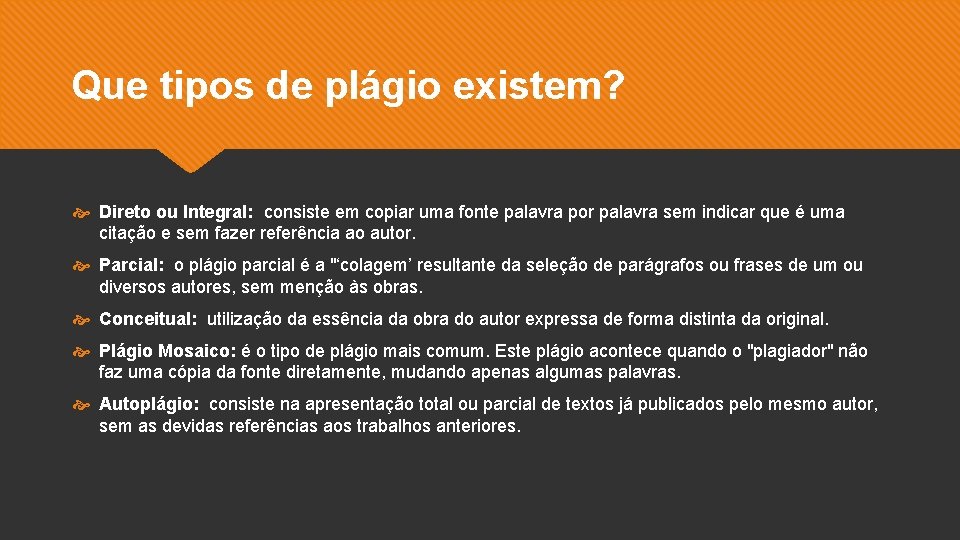 Que tipos de plágio existem?

Direto ou Integral: consiste em copiar uma fonte palavra por palavra sem indicar que é uma citação e sem fazer referência ao autor.

Parcial: o plágio parcial é a "‘colagem’ resultante da seleção de parágrafos ou frases de um ou diversos autores, sem menção às obras.

Conceitual: utilização da essência da obra do autor expressa de forma distinta da original.

Plágio Mosaico: é o tipo de plágio mais comum. Este plágio acontece quando o "plagiador" não faz uma cópia da fonte diretamente, mudando apenas algumas palavras.

Autoplágio: consiste na apresentação total ou parcial de textos já publicados pelo mesmo autor, sem as devidas referências aos trabalhos anteriores.